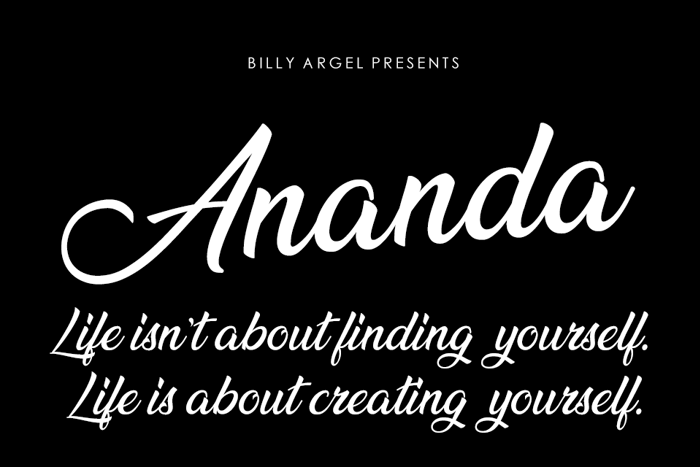 BILLY ARGEL PRESENTS

Ananda

Life isn't about finding yourself.
Life is about creating yourself.